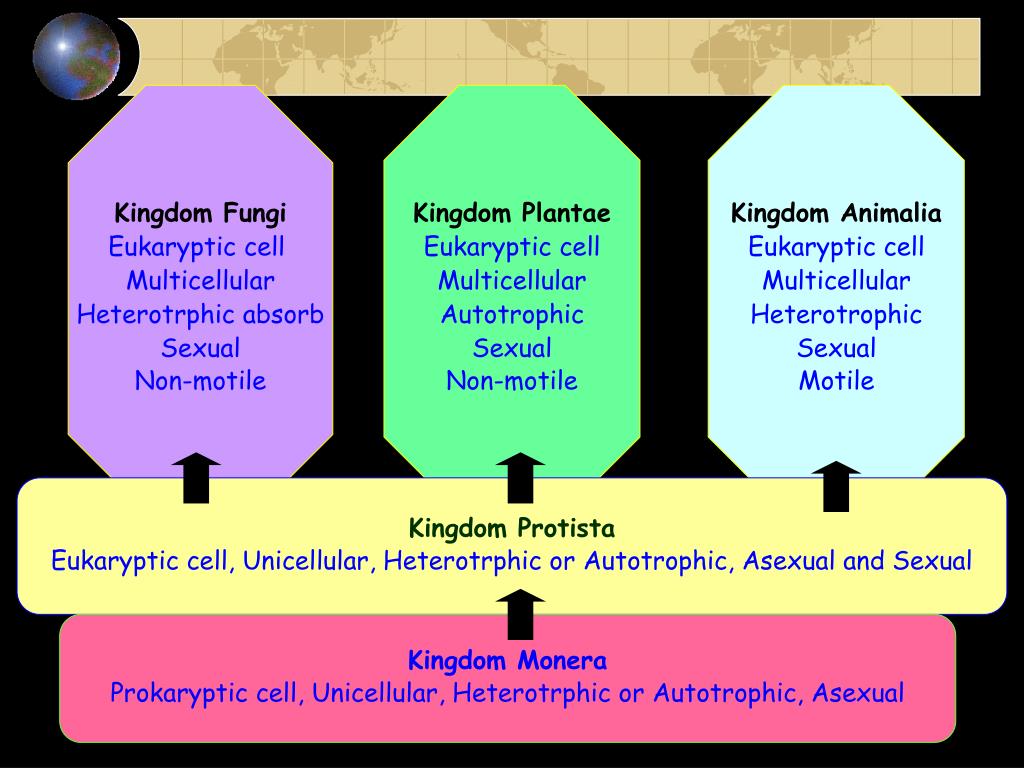 Kingdom Fungi
Eukaryptic cell
Multicellular
Heterotrphic absorb
Sexual
Non-motile

Kingdom Plantae
Eukaryptic cell
Multicellular
Autotrophic
Sexual
Non-motile

Kingdom Animalia
Eukaryptic cell
Multicellular
Heterotrophic
Sexual
Motile

Kingdom Protista
Eukaryptic cell, Unicellular, Heterotrphic or Autotrophic, Asexual and Sexual

Kingdom Monera
Prokaryptic cell, Unicellular, Heterotrphic or Autotrophic, Asexual